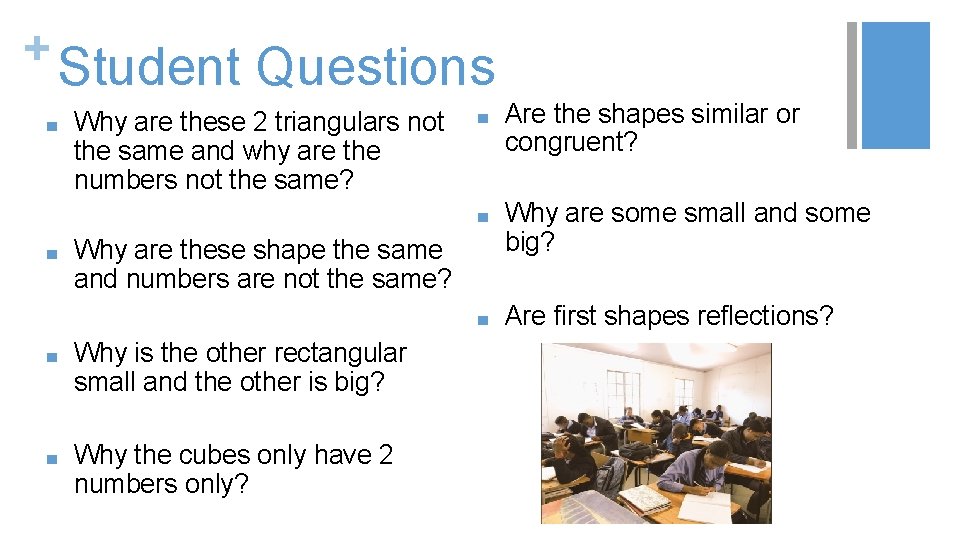 + Student Questions

■ Why are these 2 triangulars not the same and why are the numbers not the same?

■ Why are these shape the same and numbers are not the same?

■ Why is the other rectangular small and the other is big?

■ Why the cubes only have 2 numbers only?

■ Are the shapes similar or congruent?

■ Why are some small and some big?

■ Are first shapes reflections?